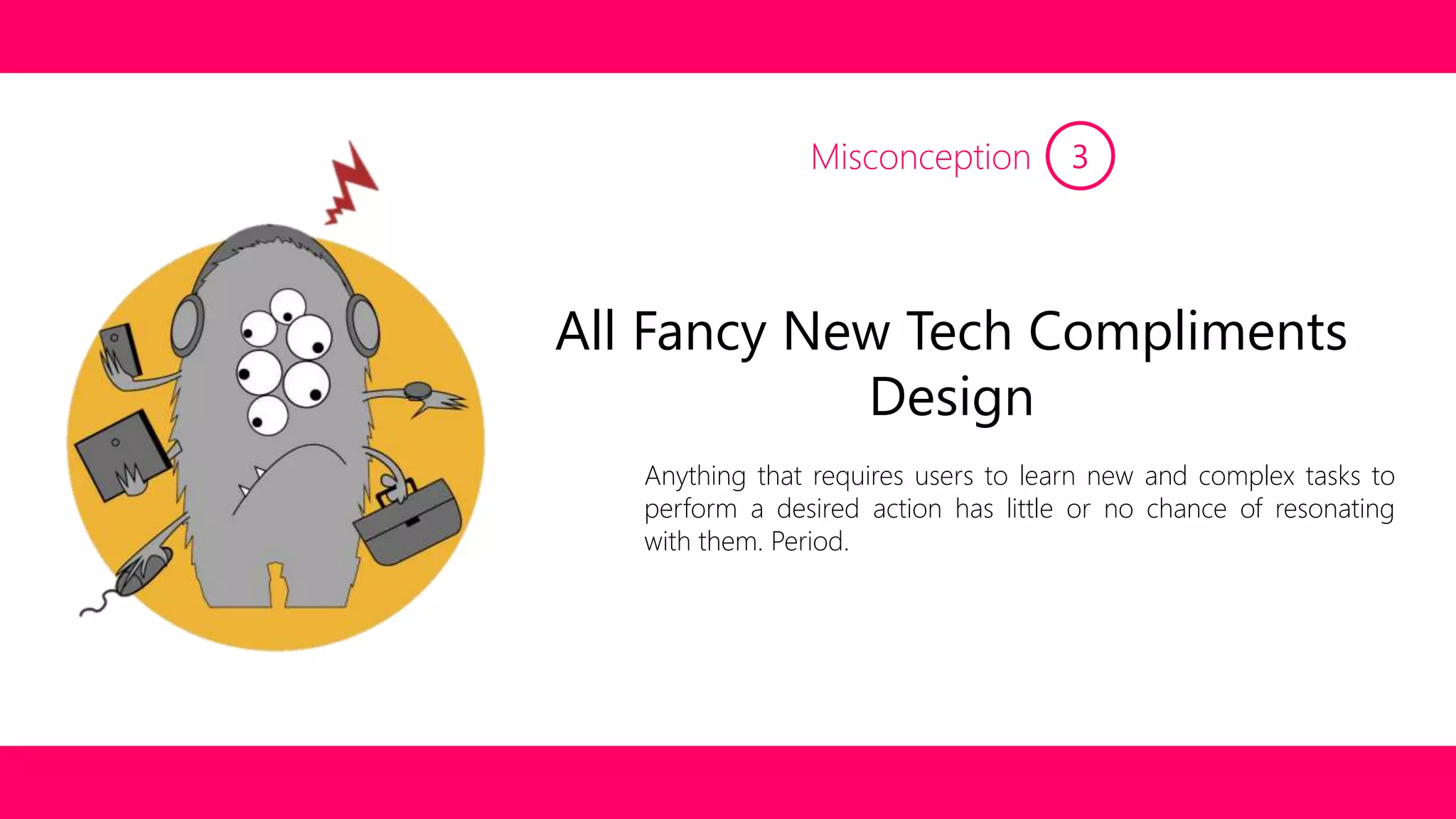 Misconception 3

All Fancy New Tech Compliments Design

Anything that requires users to learn new and complex tasks to perform a desired action has little or no chance of resonating with them. Period.